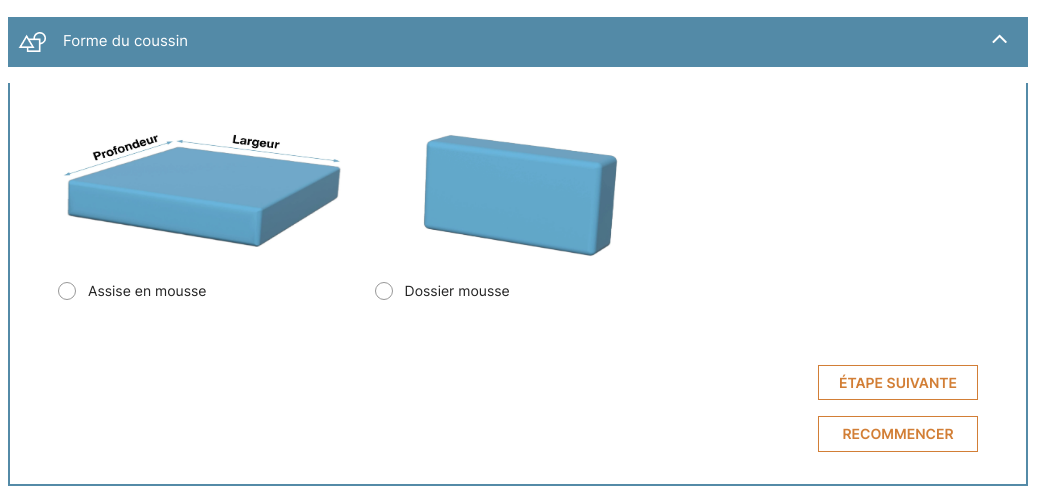 Forme du coussin

Profondeur
Largeur

Assise en mousse

Dossier mousse

ÉTAPE SUIVANTE

RECOMMENCER